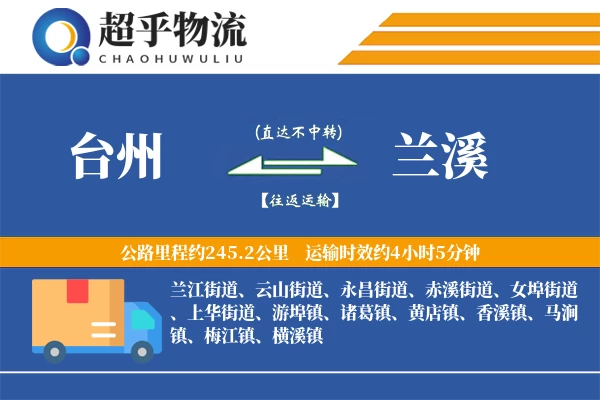 超乎物流
CHAOHUWULIU

台州

(直达不中转)

【往返运输】

兰溪

公路里程约245.2公里　运输时效约4小时5分钟

兰江街道、云山街道、永昌街道、赤溪街道、女埠街道、上华街道、游埠镇、诸葛镇、黄店镇、香溪镇、马涧镇、梅江镇、横溪镇